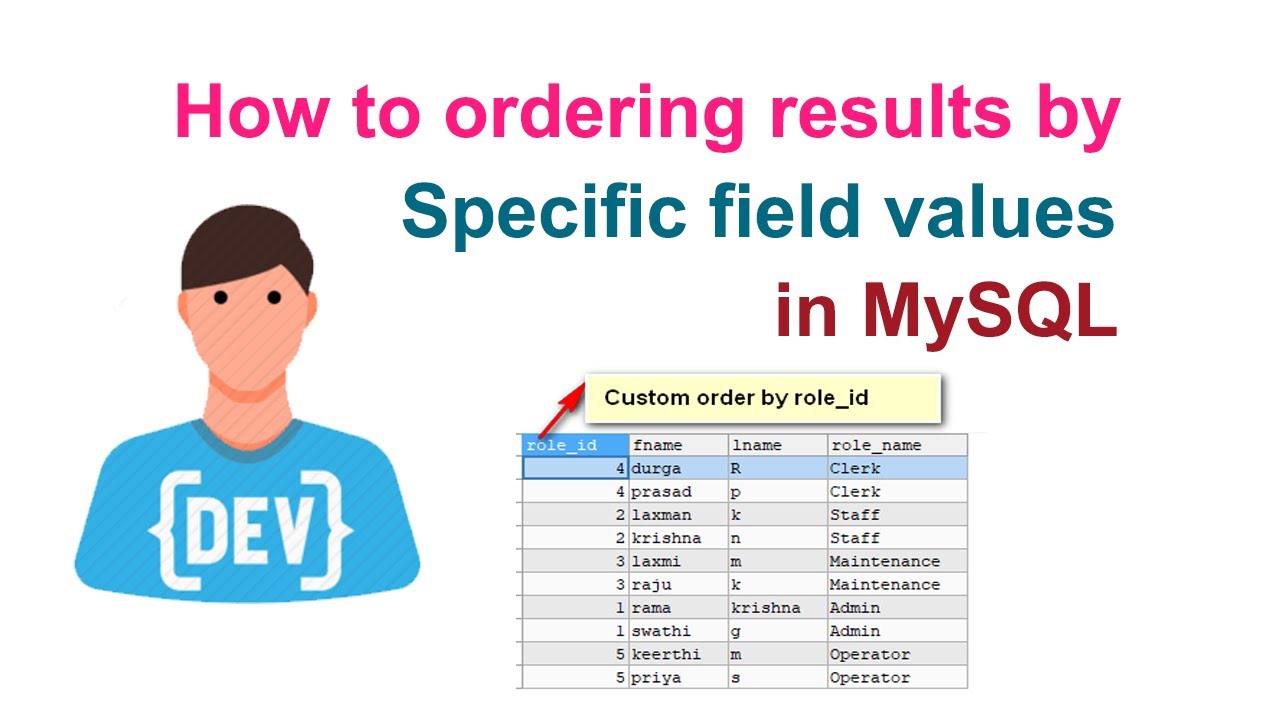 How to ordering results by
Specific field values
in MySQL

{DEV}

Custom order by role_id

| role_id | fname | lname | role_name |
|---|---|---|---|
| 4 | durga | R | Clerk |
| 4 | prasad | p | Clerk |
| 2 | laxman | k | Staff |
| 2 | krishna | n | Staff |
| 3 | laxmi | m | Maintenance |
| 3 | raju | k | Maintenance |
| 1 | rama | krishna | Admin |
| 1 | swathi | g | Admin |
| 5 | keerthi | m | Operator |
| 5 | priya | s | Operator |